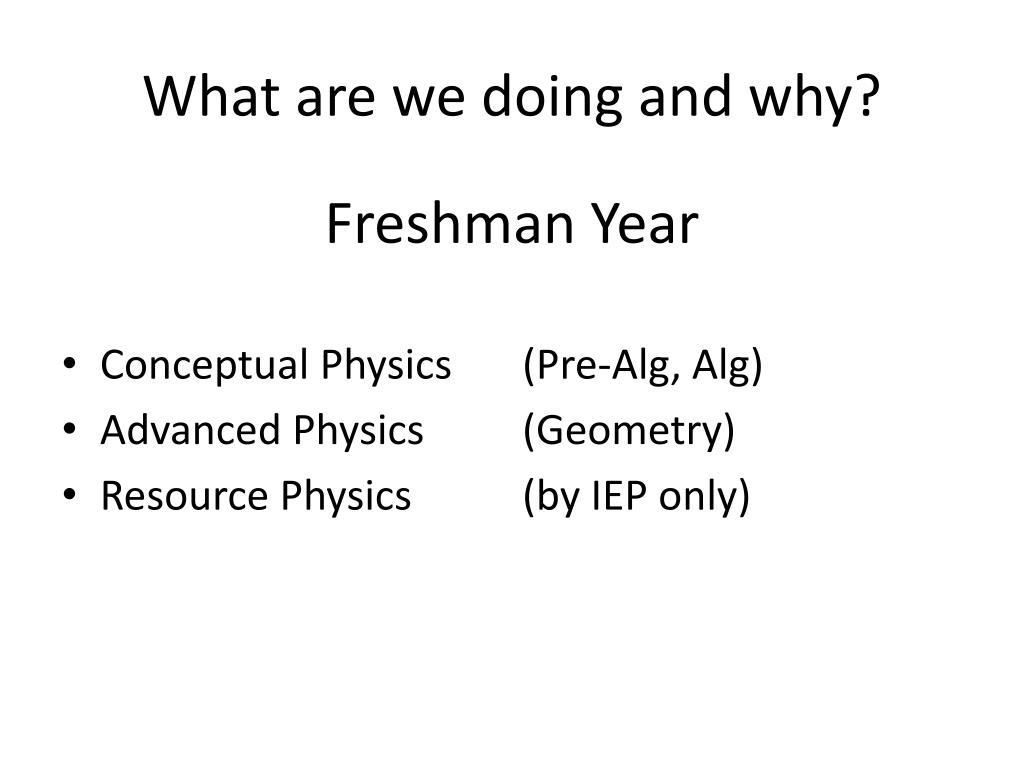 What are we doing and why?

Freshman Year

• Conceptual Physics (Pre-Alg, Alg)
• Advanced Physics (Geometry)
• Resource Physics (by IEP only)